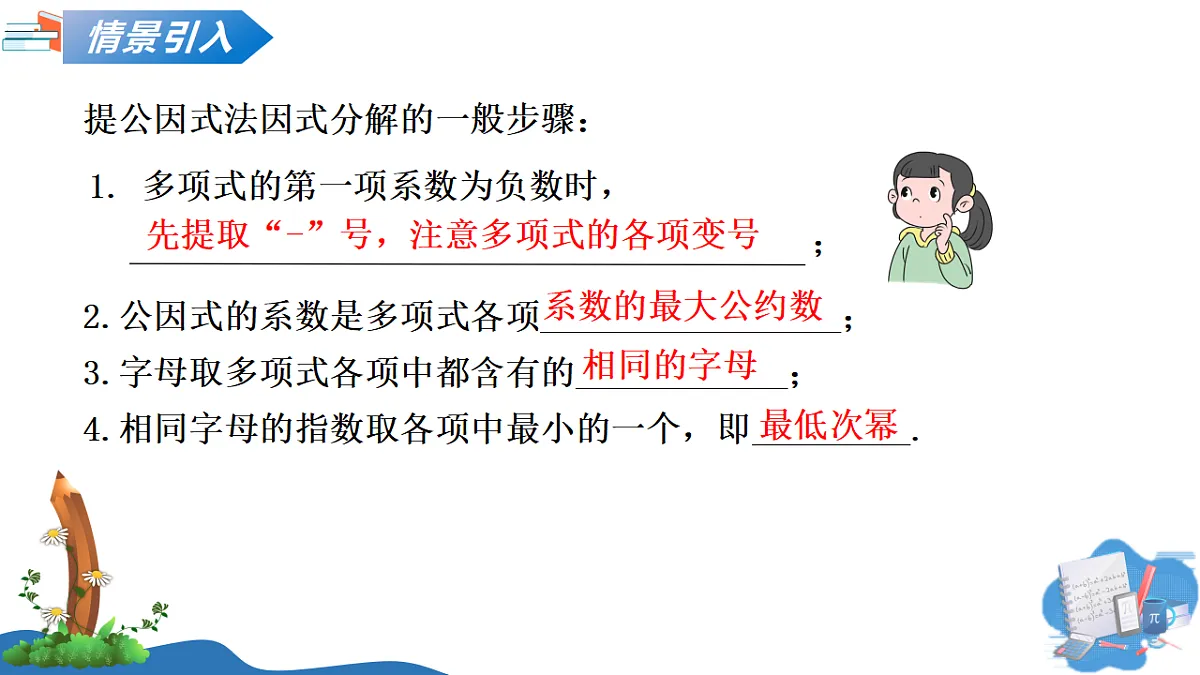 情景引入

提公因式法因式分解的一般步骤：

1. 多项式的第一项系数为负数时，先提取“-”号，注意多项式的各项变号；

2. 公因式的系数是多项式各项系数的最大公约数；

3. 字母取多项式各项中都含有的相同的字母；

4. 相同字母的指数取各项中最小的一个，即最低次幂.